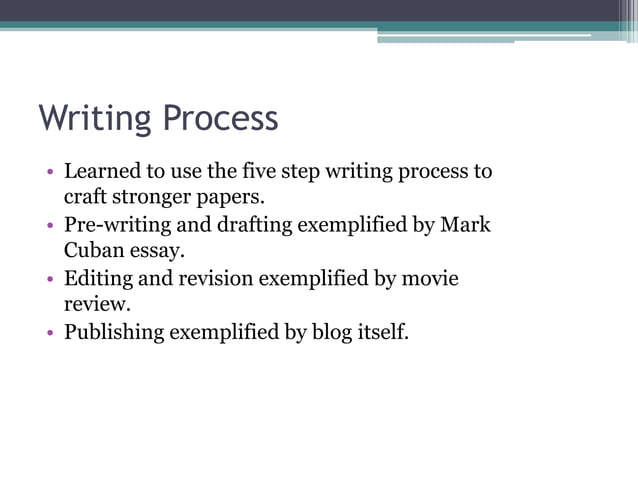 Writing Process

• Learned to use the five step writing process to craft stronger papers.
• Pre-writing and drafting exemplified by Mark Cuban essay.
• Editing and revision exemplified by movie review.
• Publishing exemplified by blog itself.